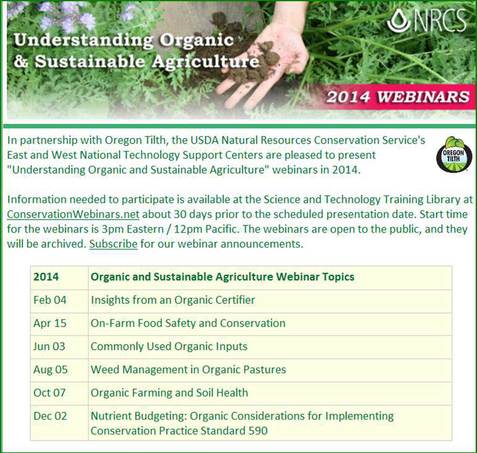 NRCS

Understanding Organic & Sustainable Agriculture

2014 WEBINARS

In partnership with Oregon Tilth, the USDA Natural Resources Conservation Service's East and West National Technology Support Centers are pleased to present "Understanding Organic and Sustainable Agriculture" webinars in 2014.

OREGON TILTH

Information needed to participate is available at the Science and Technology Training Library at ConservationWebinars.net about 30 days prior to the scheduled presentation date. Start time for the webinars is 3pm Eastern / 12pm Pacific. The webinars are open to the public, and they will be archived. Subscribe for our webinar announcements.

| 2014 | Organic and Sustainable Agriculture Webinar Topics |
|---|---|
| Feb 04 | Insights from an Organic Certifier |
| Apr 15 | On-Farm Food Safety and Conservation |
| Jun 03 | Commonly Used Organic Inputs |
| Aug 05 | Weed Management in Organic Pastures |
| Oct 07 | Organic Farming and Soil Health |
| Dec 02 | Nutrient Budgeting: Organic Considerations for Implementing Conservation Practice Standard 590 |